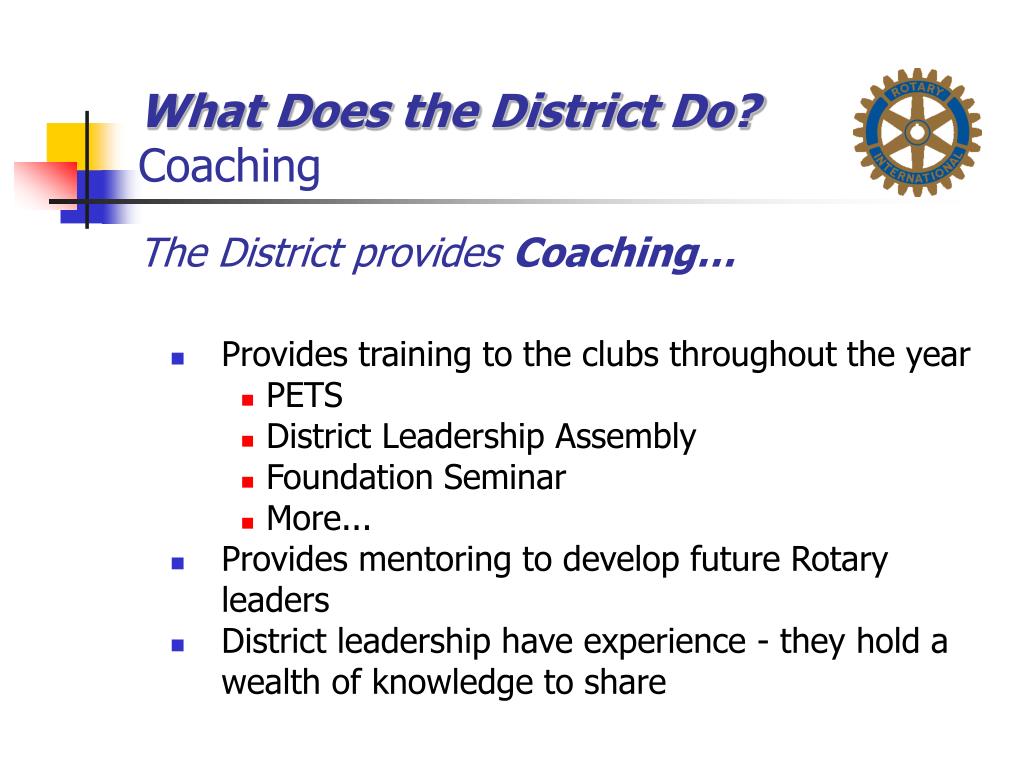 What Does the District Do?
Coaching

ROTARY INTERNATIONAL

The District provides Coaching…

- Provides training to the clubs throughout the year
  - PETS
  - District Leadership Assembly
  - Foundation Seminar
  - More...
- Provides mentoring to develop future Rotary leaders
- District leadership have experience - they hold a wealth of knowledge to share